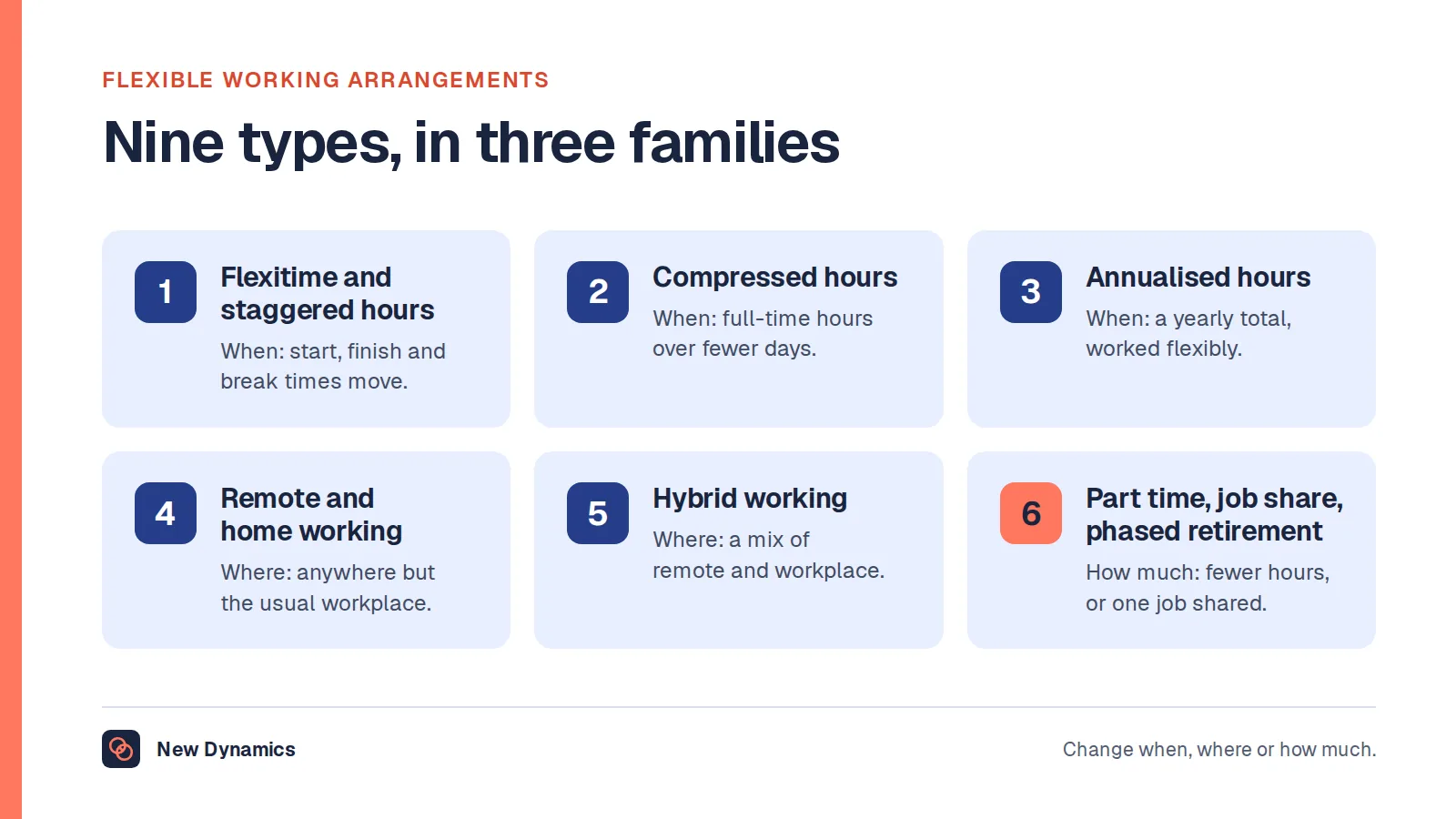 FLEXIBLE WORKING ARRANGEMENTS

Nine types, in three families

1
Flexitime and staggered hours
When: start, finish and break times move.

2
Compressed hours
When: full-time hours over fewer days.

3
Annualised hours
When: a yearly total, worked flexibly.

4
Remote and home working
Where: anywhere but the usual workplace.

5
Hybrid working
Where: a mix of remote and workplace.

6
Part time, job share, phased retirement
How much: fewer hours, or one job shared.

New Dynamics

Change when, where or how much.